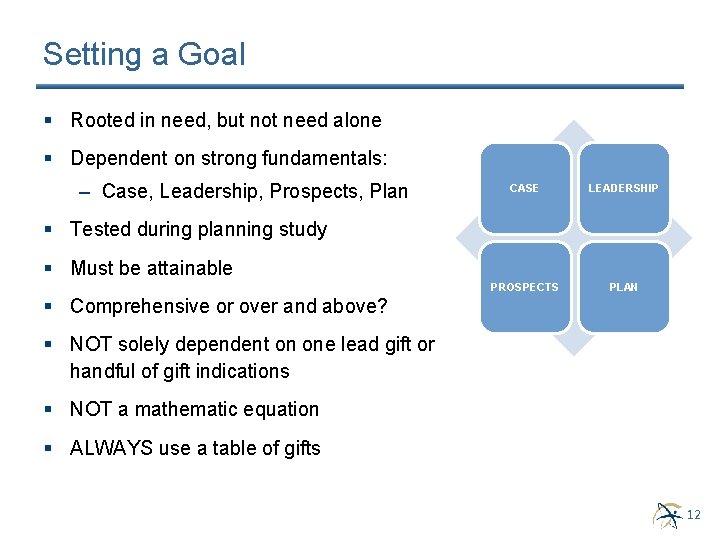 Setting a Goal

▪ Rooted in need, but not need alone
▪ Dependent on strong fundamentals:
  – Case, Leadership, Prospects, Plan
▪ Tested during planning study
▪ Must be attainable
▪ Comprehensive or over and above?
▪ NOT solely dependent on one lead gift or handful of gift indications
▪ NOT a mathematic equation
▪ ALWAYS use a table of gifts

CASE
LEADERSHIP
PROSPECTS
PLAN

12